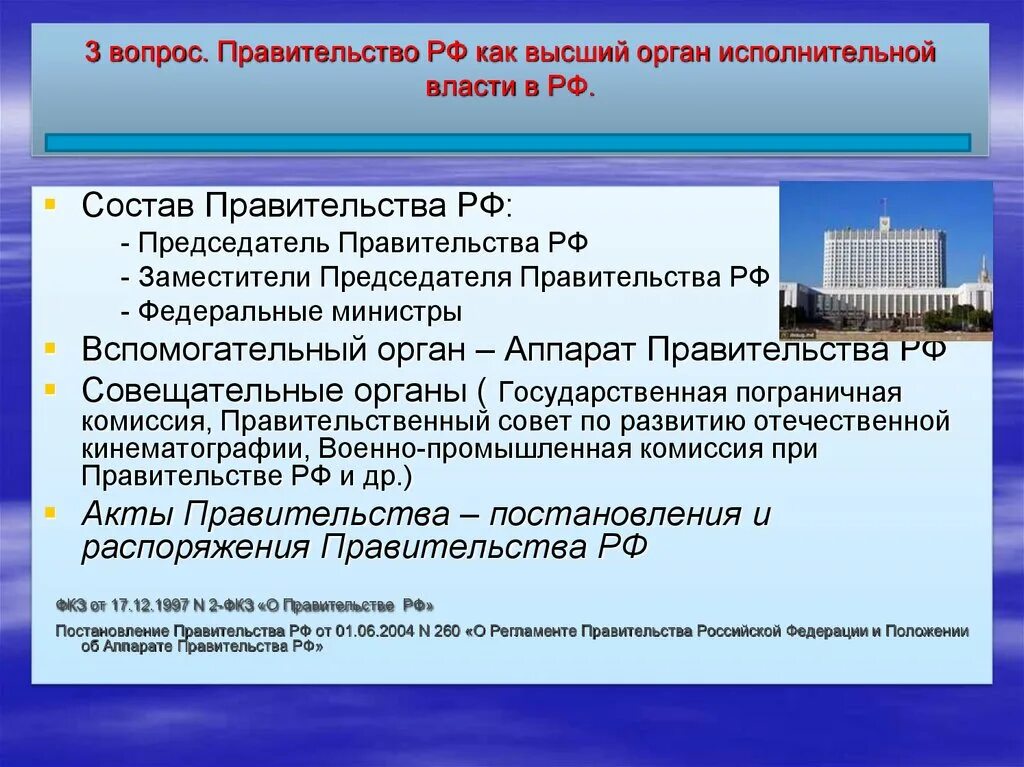 3 вопрос. Правительство РФ как высший орган исполнительной власти в РФ.

Состав Правительства РФ:
- Председатель Правительства РФ
- Заместители Председателя Правительства РФ
- Федеральные министры

Вспомогательный орган – Аппарат Правительства РФ

Совещательные органы ( Государственная пограничная комиссия, Правительственный совет по развитию отечественной кинематографии, Военно-промышленная комиссия при Правительстве РФ и др.)

Акты Правительства – постановления и распоряжения Правительства РФ

ФКЗ от 17.12.1997 N 2-ФКЗ «О Правительстве РФ»

Постановление Правительства РФ от 01.06.2004 N 260 «О Регламенте Правительства Российской Федерации и Положении об Аппарате Правительства РФ»